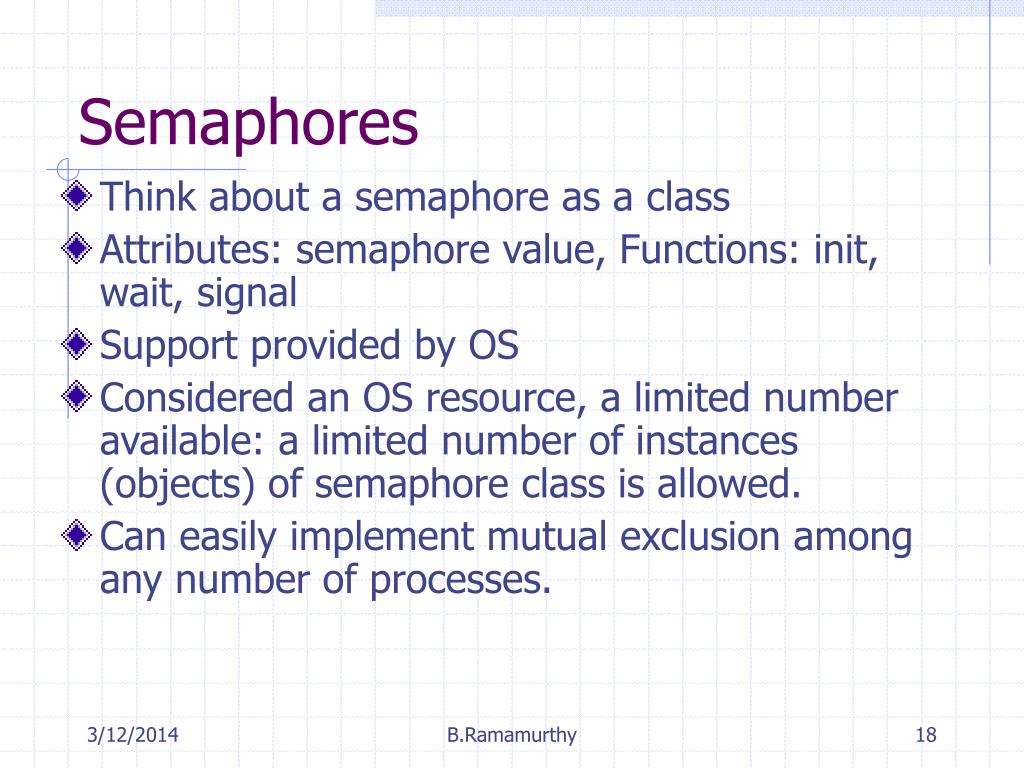 Semaphores

Think about a semaphore as a class

Attributes: semaphore value, Functions: init, wait, signal

Support provided by OS

Considered an OS resource, a limited number available: a limited number of instances (objects) of semaphore class is allowed.

Can easily implement mutual exclusion among any number of processes.

3/12/2014

B.Ramamurthy

18